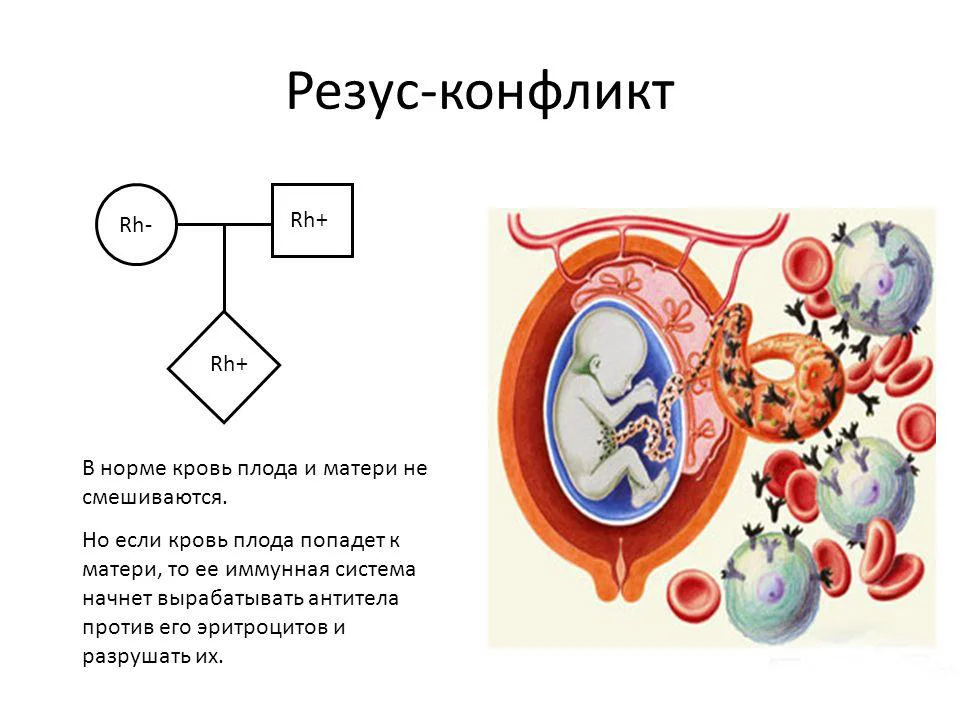 Резус-конфликт

Rh-

Rh+

Rh+

В норме кровь плода и матери не смешиваются.

Но если кровь плода попадет к матери, то ее иммунная система начнет вырабатывать антитела против его эритроцитов и разрушать их.